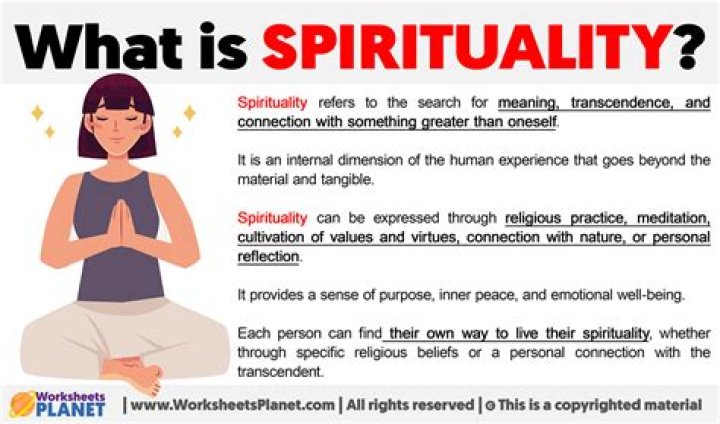 What is SPIRITUALITY?

Spirituality refers to the search for meaning, transcendence, and connection with something greater than oneself.

It is an internal dimension of the human experience that goes beyond the material and tangible.

Spirituality can be expressed through religious practice, meditation, cultivation of values and virtues, connection with nature, or personal reflection.

It provides a sense of purpose, inner peace, and emotional well-being.

Each person can find their own way to live their spirituality, whether through specific religious beliefs or a personal connection with the transcendent.

Worksheets PLANET | www.WorksheetsPlanet.com | All rights reserved | © This is a copyrighted material